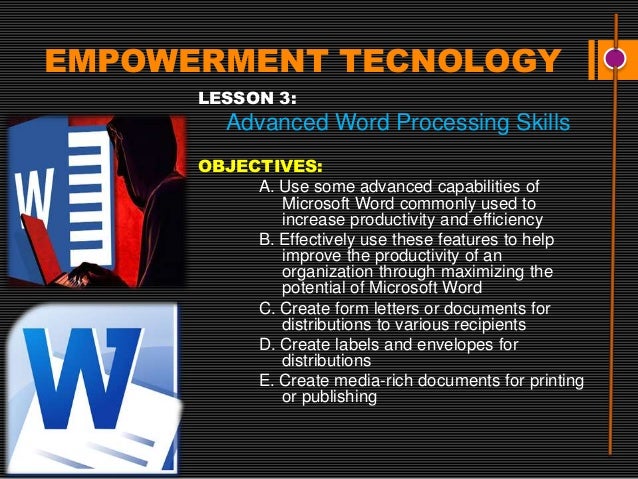 EMPOWERMENT TECNOLOGY

LESSON 3:
Advanced Word Processing Skills

OBJECTIVES:
A. Use some advanced capabilities of Microsoft Word commonly used to increase productivity and efficiency
B. Effectively use these features to help improve the productivity of an organization through maximizing the potential of Microsoft Word
C. Create form letters or documents for distributions to various recipients
D. Create labels and envelopes for distributions
E. Create media-rich documents for printing or publishing

W

W